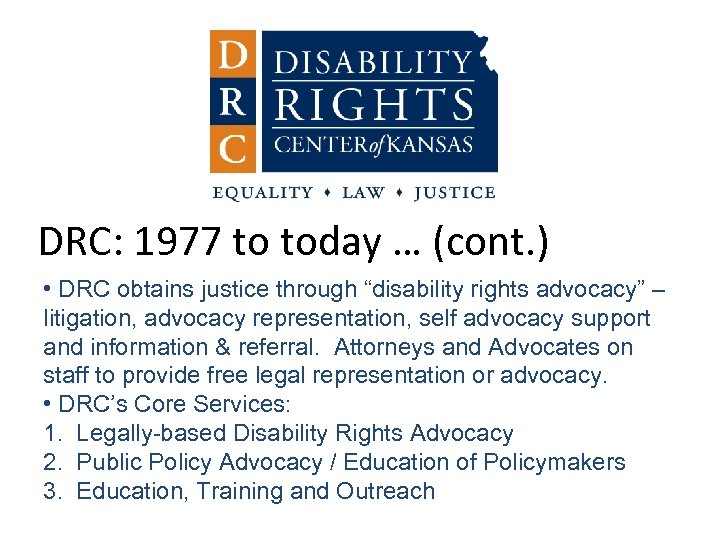 D
R
C
DISABILITY RIGHTS CENTER of KANSAS

EQUALITY ♦ LAW ♦ JUSTICE

DRC: 1977 to today … (cont.)

• DRC obtains justice through “disability rights advocacy” – litigation, advocacy representation, self advocacy support and information & referral. Attorneys and Advocates on staff to provide free legal representation or advocacy.
• DRC’s Core Services:
1. Legally-based Disability Rights Advocacy
2. Public Policy Advocacy / Education of Policymakers
3. Education, Training and Outreach